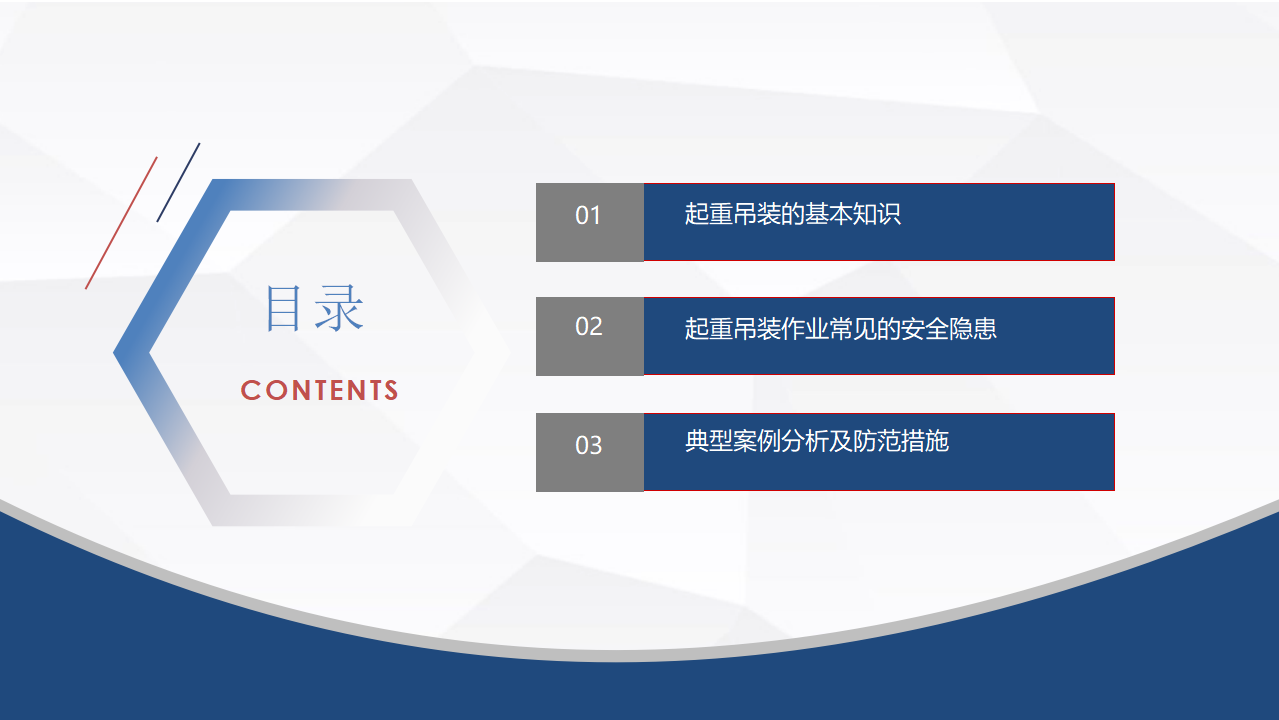 目录

CONTENTS

01 起重吊装的基本知识

02 起重吊装作业常见的安全隐患

03 典型案例分析及防范措施